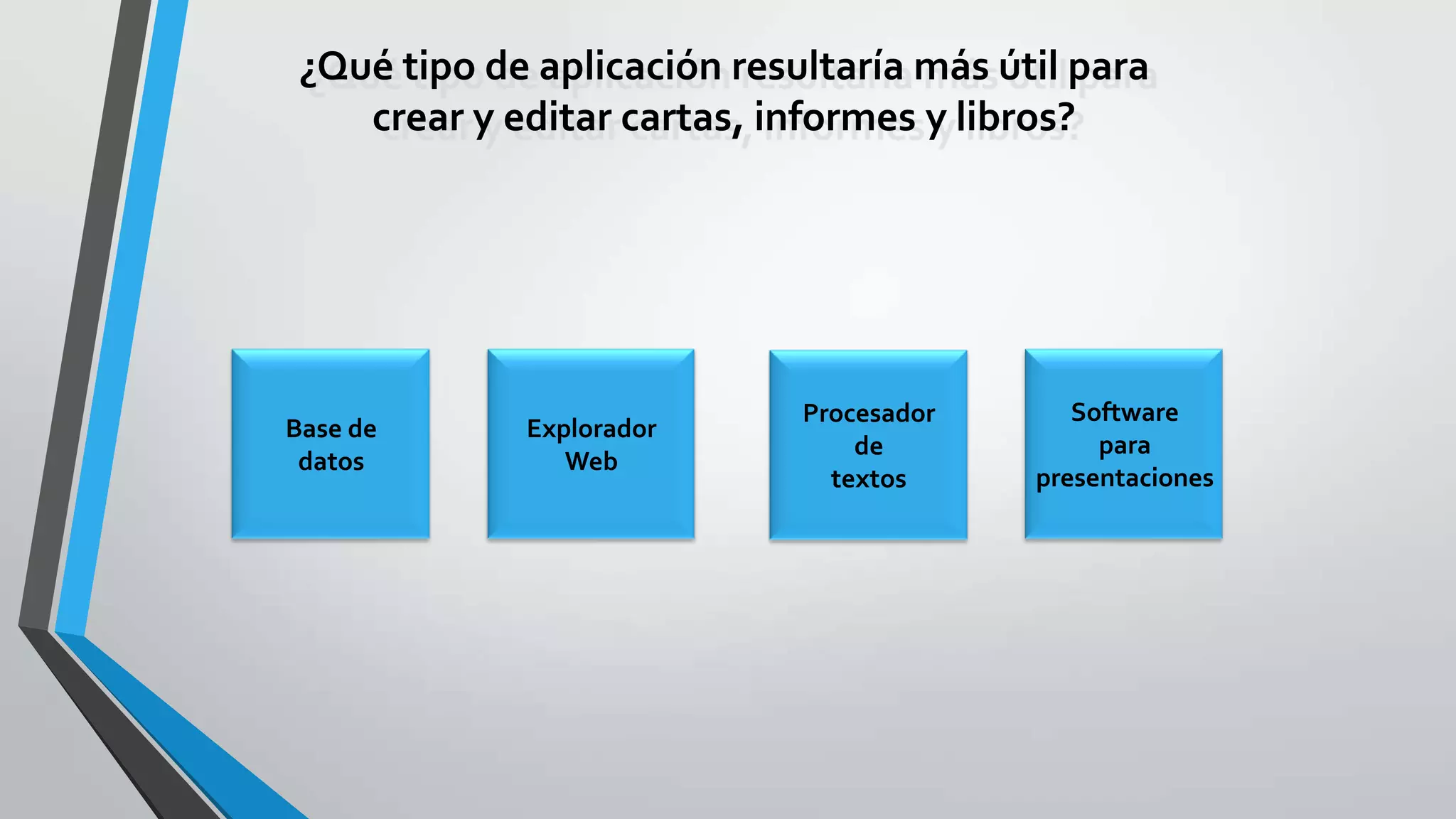 ¿Qué tipo de aplicación resultaría más útil para crear y editar cartas, informes y libros?

Base de datos

Explorador Web

Procesador de textos

Software para presentaciones